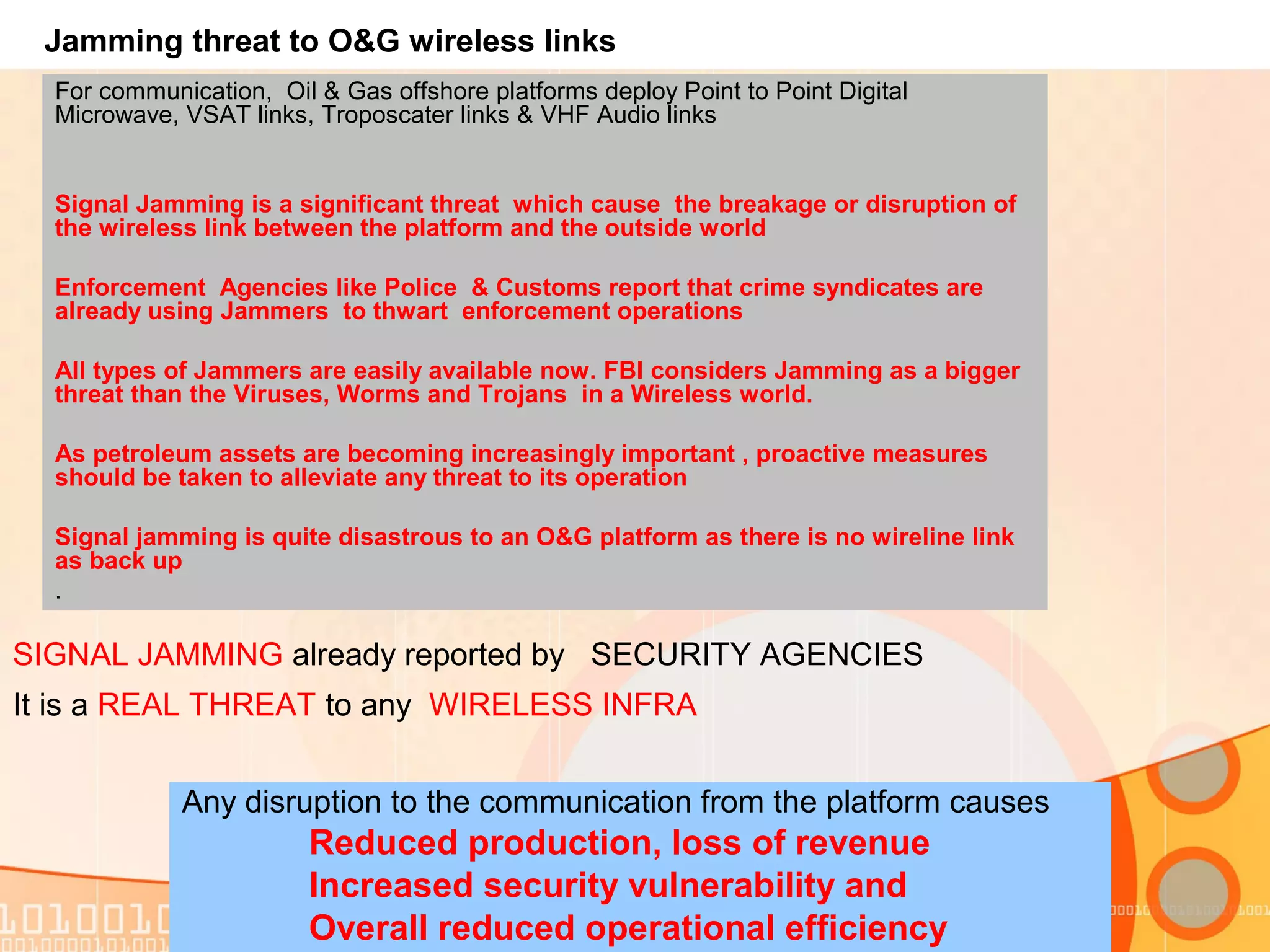 Jamming threat to O&G wireless links

For communication, Oil & Gas offshore platforms deploy Point to Point Digital Microwave, VSAT links, Troposcater links & VHF Audio links

Signal Jamming is a significant threat which cause the breakage or disruption of the wireless link between the platform and the outside world

Enforcement Agencies like Police & Customs report that crime syndicates are already using Jammers to thwart enforcement operations

All types of Jammers are easily available now. FBI considers Jamming as a bigger threat than the Viruses, Worms and Trojans in a Wireless world.

As petroleum assets are becoming increasingly important , proactive measures should be taken to alleviate any threat to its operation

Signal jamming is quite disastrous to an O&G platform as there is no wireline link as back up
.

SIGNAL JAMMING already reported by SECURITY AGENCIES

It is a REAL THREAT to any WIRELESS INFRA

Any disruption to the communication from the platform causes
Reduced production, loss of revenue
Increased security vulnerability and
Overall reduced operational efficiency